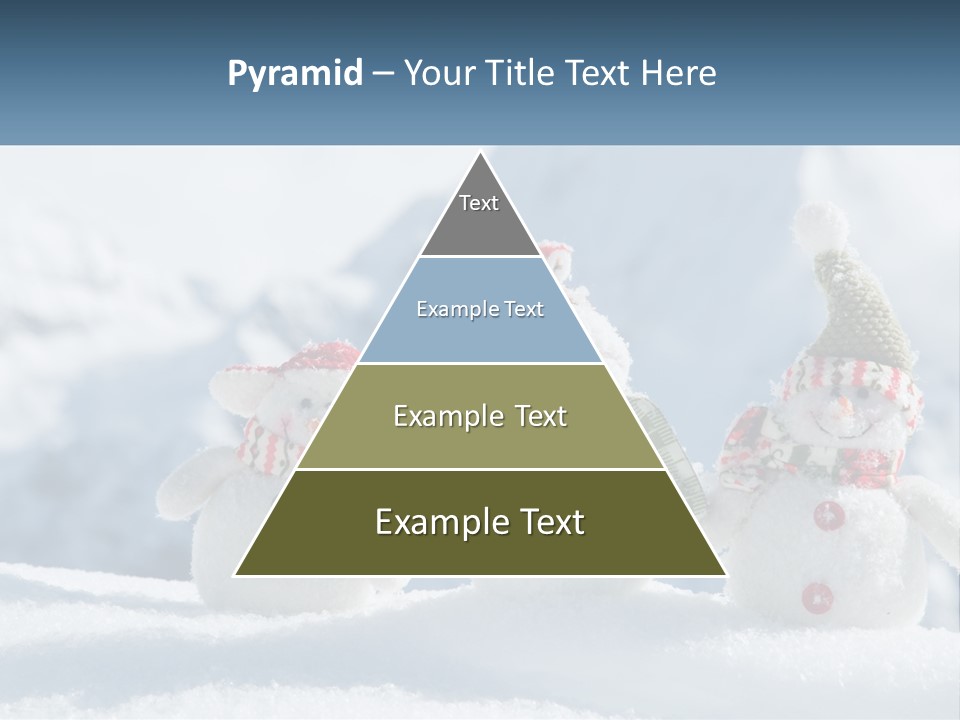 Pyramid – Your Title Text Here

Text

Example Text

Example Text

Example Text